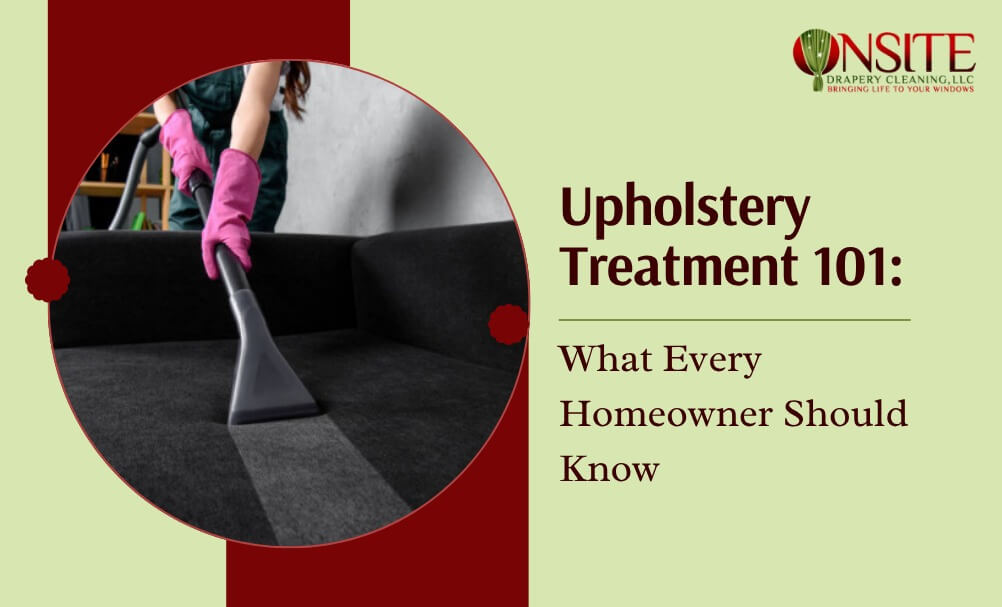 ONSITE
DRAPERY CLEANING, LLC
BRINGING LIFE TO YOUR WINDOWS

Upholstery Treatment 101:

What Every Homeowner Should Know